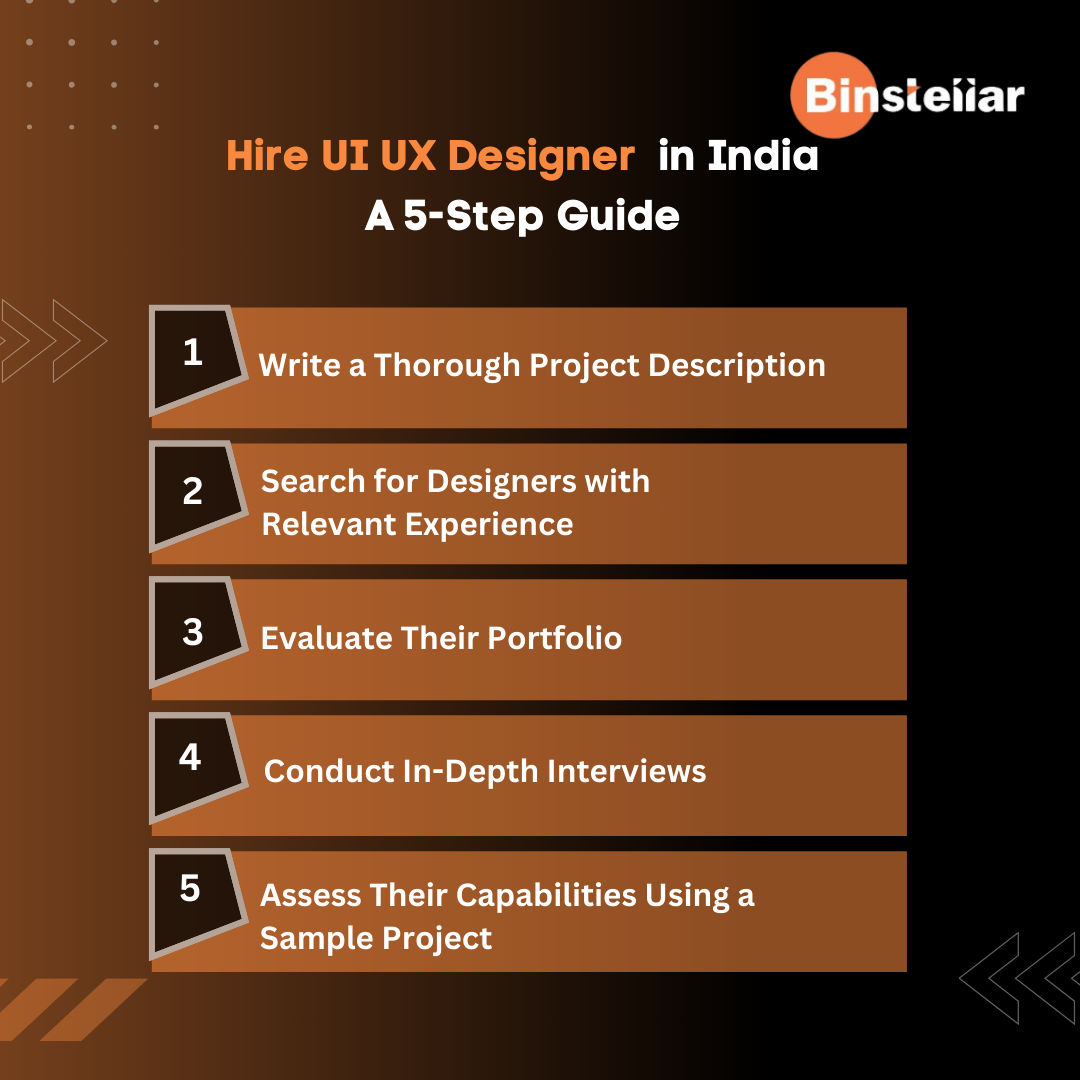 Binstellar

Hire UI UX Designer in India
A 5-Step Guide

1 Write a Thorough Project Description

2 Search for Designers with Relevant Experience

3 Evaluate Their Portfolio

4 Conduct In-Depth Interviews

5 Assess Their Capabilities Using a Sample Project